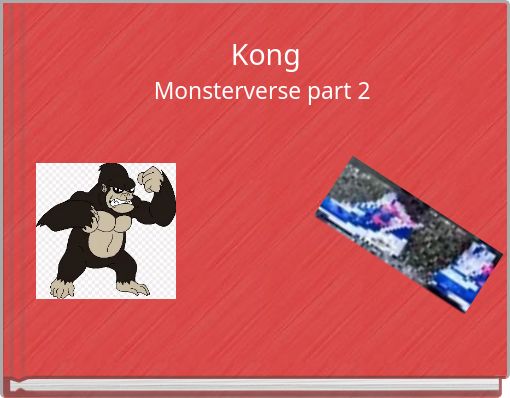 Kong
Monsterverse part 2